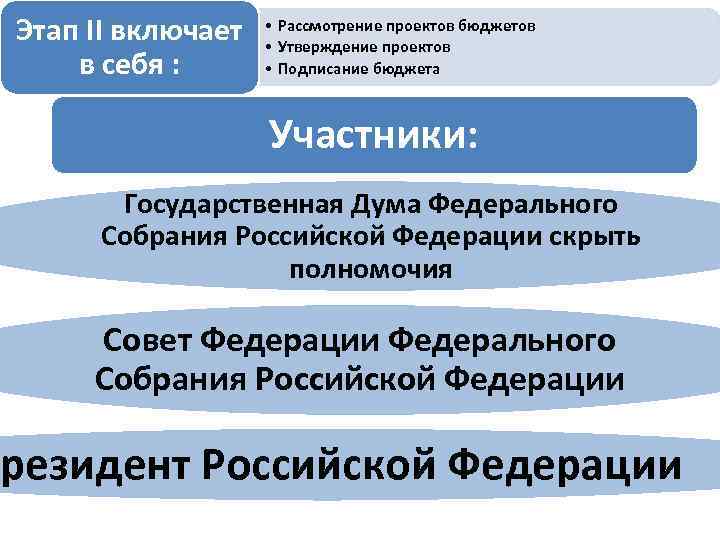 Этап II включает в себя :

• Рассмотрение проектов бюджетов
• Утверждение проектов
• Подписание бюджета

Участники:

Государственная Дума Федерального Собрания Российской Федерации скрыть полномочия

Совет Федерации Федерального Собрания Российской Федерации

резидент Российской Федерации